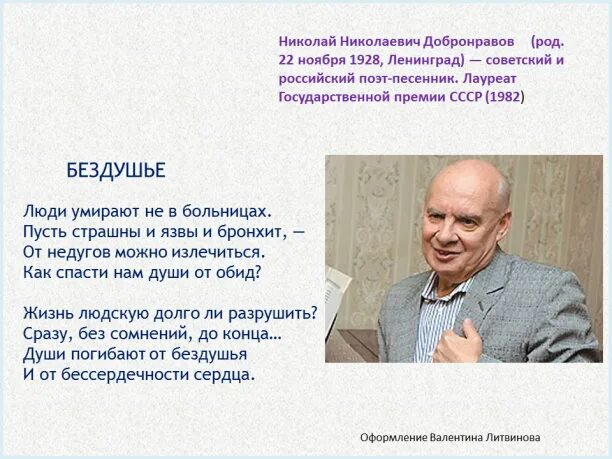 Николай Николаевич Добронравов (род. 22 ноября 1928, Ленинград) — советский и российский поэт-песенник. Лауреат Государственной премии СССР (1982)

БЕЗДУШЬЕ

Люди умирают не в больницах.
Пусть страшны и язвы и бронхит, —
От недугов можно излечиться.
Как спасти нам души от обид?

Жизнь людскую долго ли разрушить?
Сразу, без сомнений, до конца...
Души погибают от бездушья
И от бессердечности сердца.

Оформление Валентина Литвинова